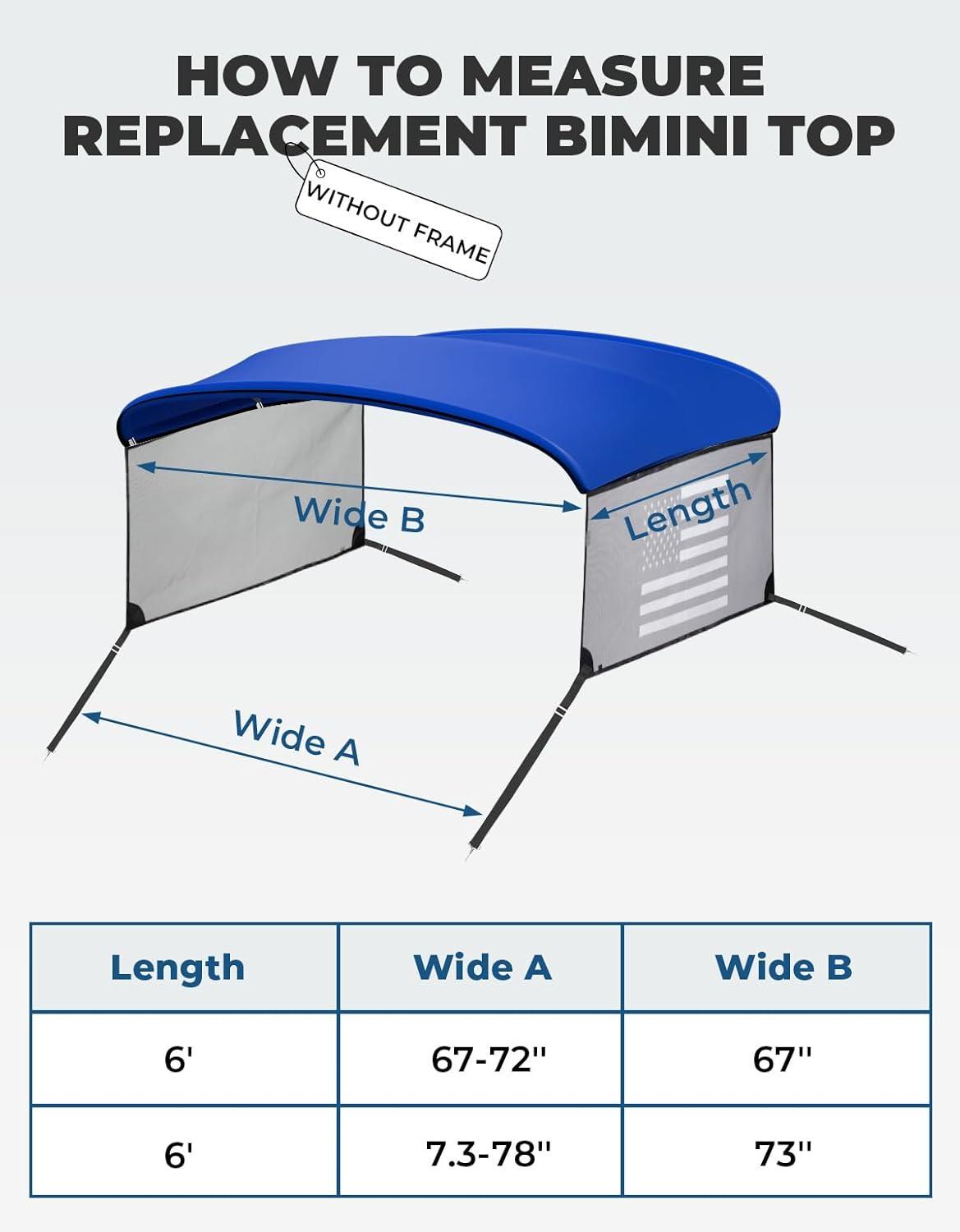 HOW TO MEASURE
REPLACEMENT BIMINI TOP

WITHOUT FRAME

Wide B

Length

Wide A

| Length | Wide A | Wide B |
|---|---|---|
| 6' | 67-72'' | 67'' |
| 6' | 7.3-78'' | 73'' |